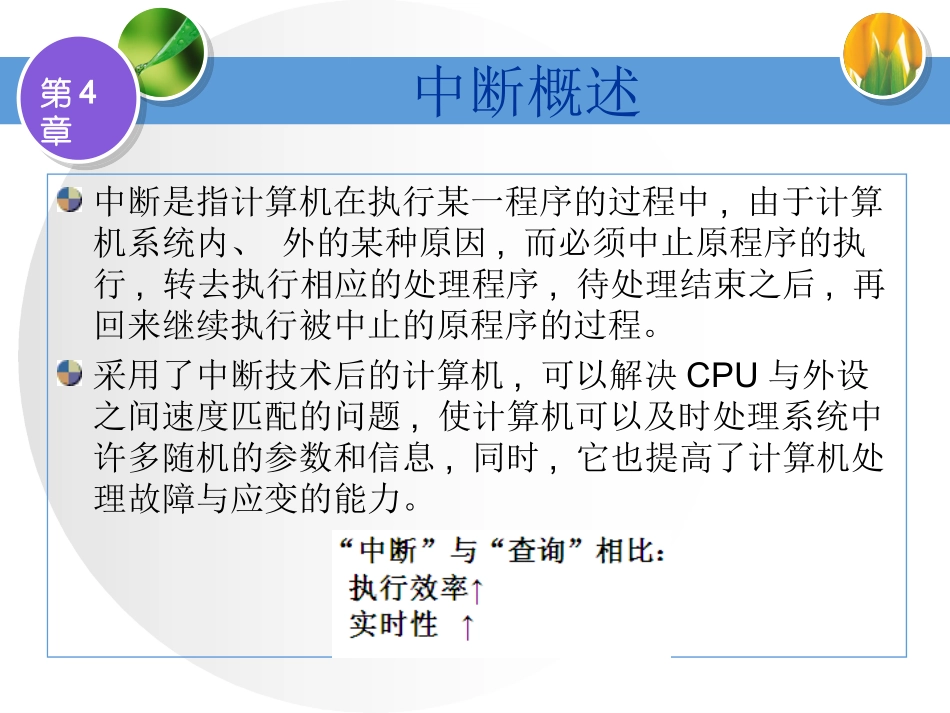 第4章

中断概述

中断是指计算机在执行某一程序的过程中，由于计算机系统内、 外的某种原因，而必须中止原程序的执行，转去执行相应的处理程序，待处理结束之后，再回来继续执行被中止的原程序的过程。

采用了中断技术后的计算机，可以解决 CPU 与外设之间速度匹配的问题，使计算机可以及时处理系统中许多随机的参数和信息，同时，它也提高了计算机处理故障与应变的能力。

“中断”与“查询”相比：
执行效率↑
实时性 ↑